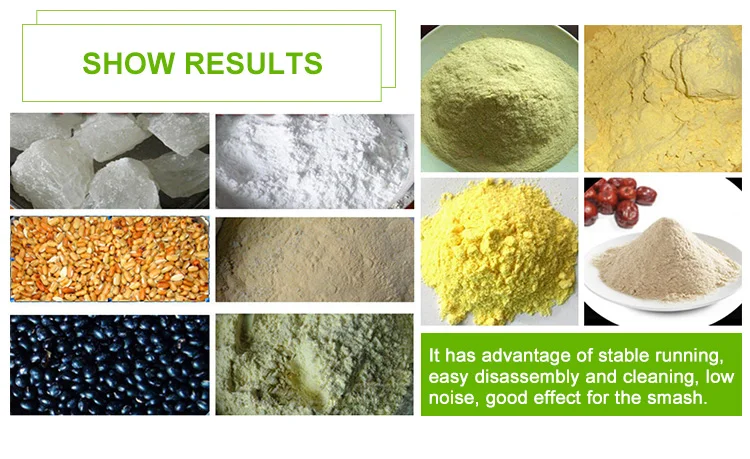 SHOW RESULTS

It has advantage of stable running, easy disassembly and cleaning, low noise, good effect for the smash.